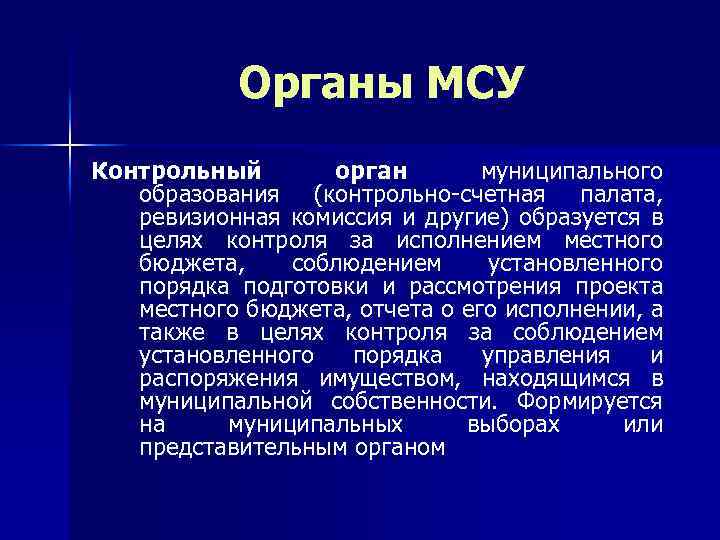 Органы МСУ

Контрольный орган муниципального образования (контрольно-счетная палата, ревизионная комиссия и другие) образуется в целях контроля за исполнением местного бюджета, соблюдением установленного порядка подготовки и рассмотрения проекта местного бюджета, отчета о его исполнении, а также в целях контроля за соблюдением установленного порядка управления и распоряжения имуществом, находящимся в муниципальной собственности. Формируется на муниципальных выборах или представительным органом